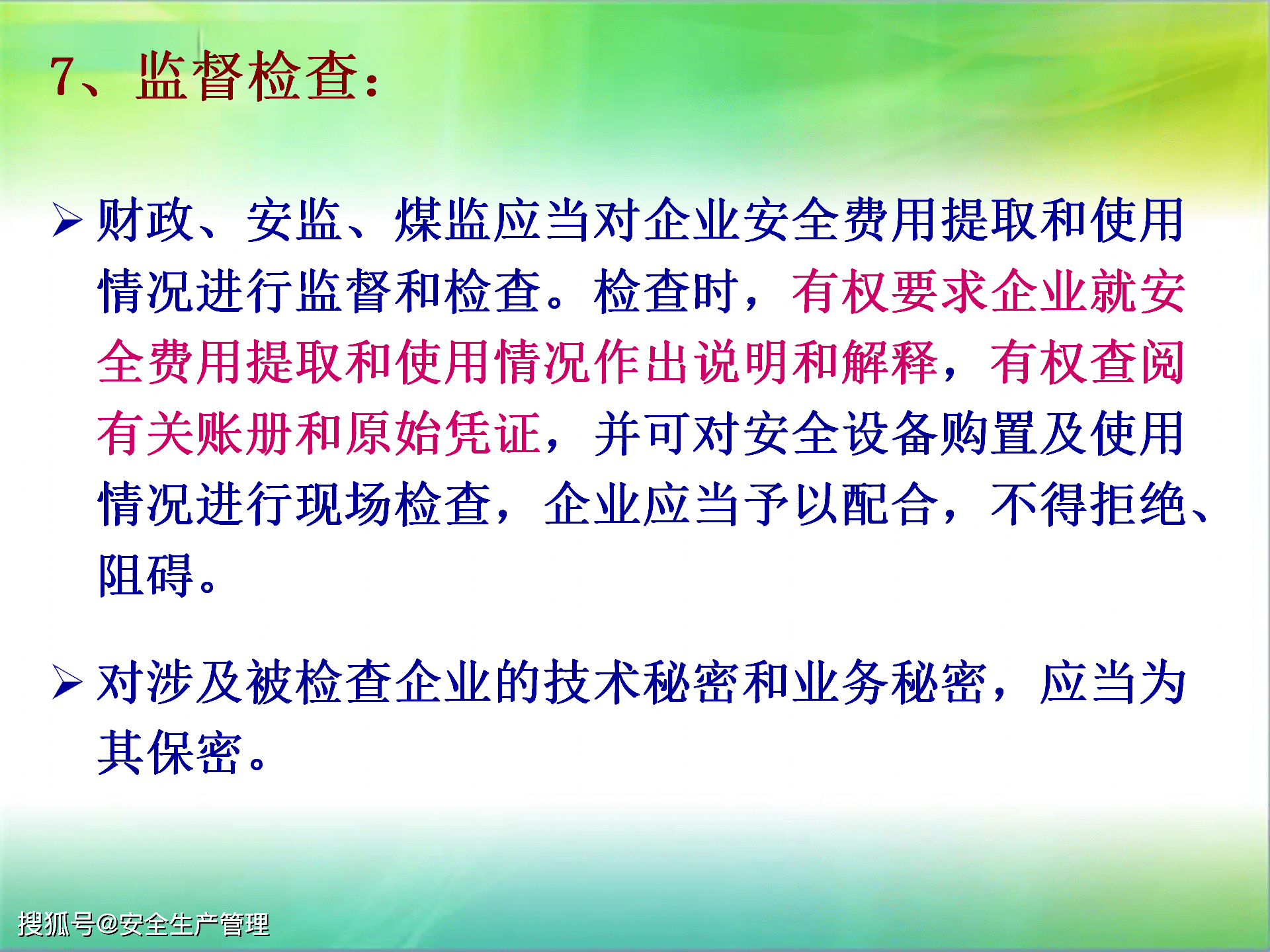 7、监督检查：

➢ 财政、安监、煤监应当对企业安全费用提取和使用情况进行监督和检查。检查时，有权要求企业就安全费用提取和使用情况作出说明和解释，有权查阅有关账册和原始凭证，并可对安全设备购置及使用情况进行现场检查，企业应当予以配合，不得拒绝、阻碍。

➢ 对涉及被检查企业的技术秘密和业务秘密，应当为其保密。

搜狐号@安全生产管理